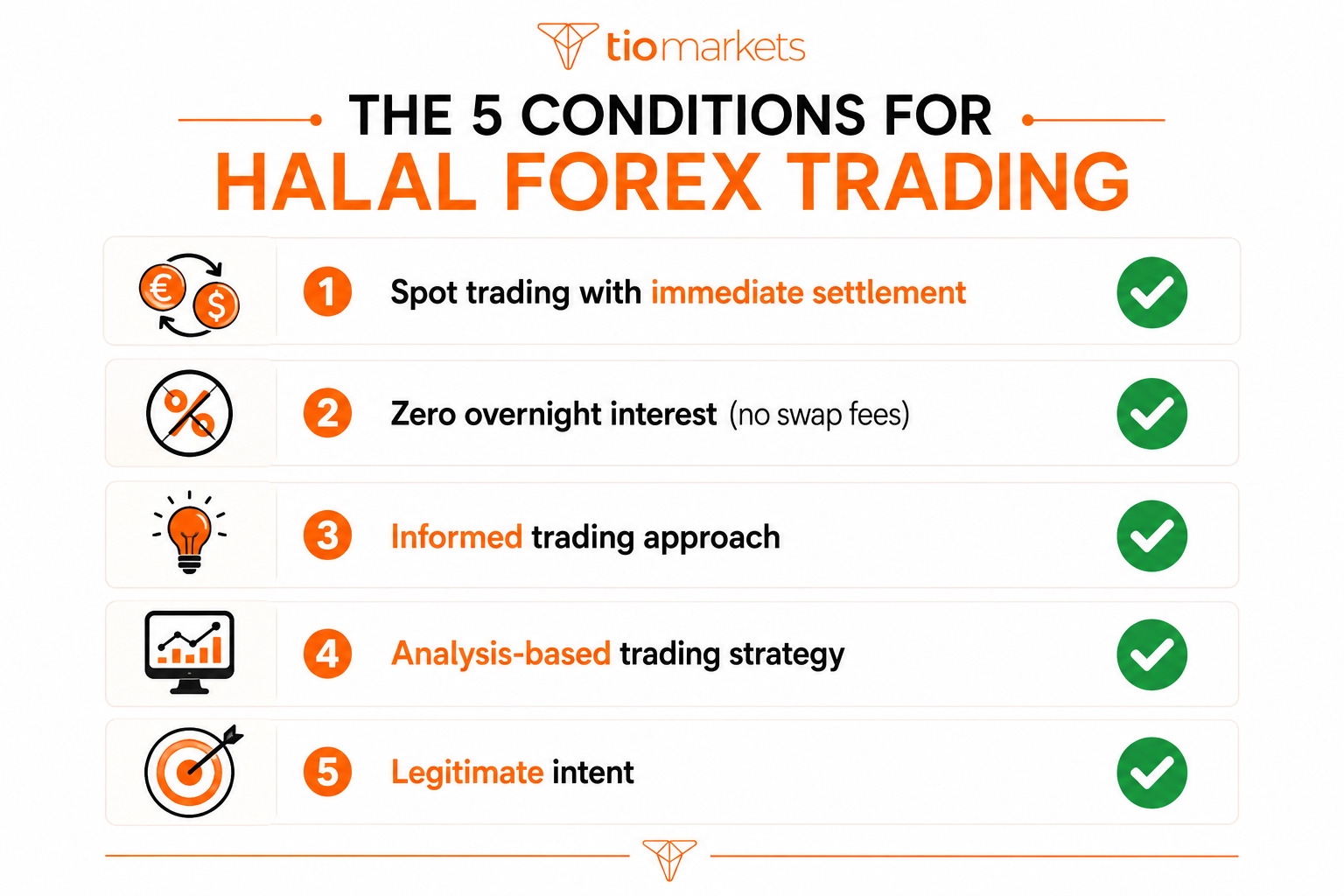 tiomarkets

THE 5 CONDITIONS FOR
HALAL FOREX TRADING

€ $

1 Spot trading with immediate settlement

%

2 Zero overnight interest (no swap fees)

3 Informed trading approach

4 Analysis-based trading strategy

5 Legitimate intent